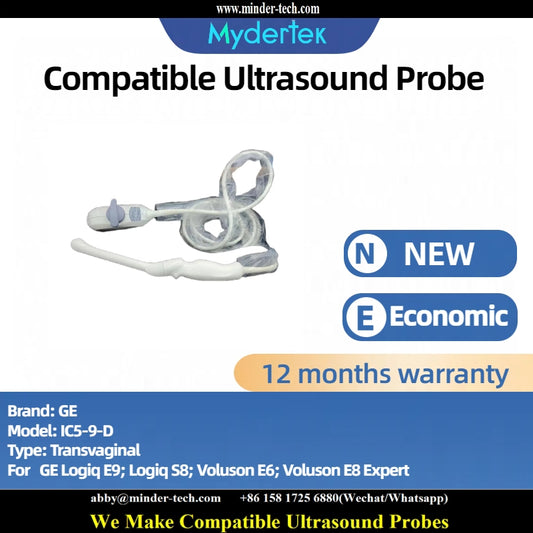 www.minder-tech.com

Mydertek

Compatible Ultrasound Probe

N NEW

E Economic

12 months warranty

Brand: GE
Model: IC5-9-D
Type: Transvaginal
For GE Logiq E9; Logiq S8; Voluson E6; Voluson E8 Expert

abby@minder-tech.com +86 158 1725 6880(Wechat/Whatsapp)

We Make Compatible Ultrasound Probes